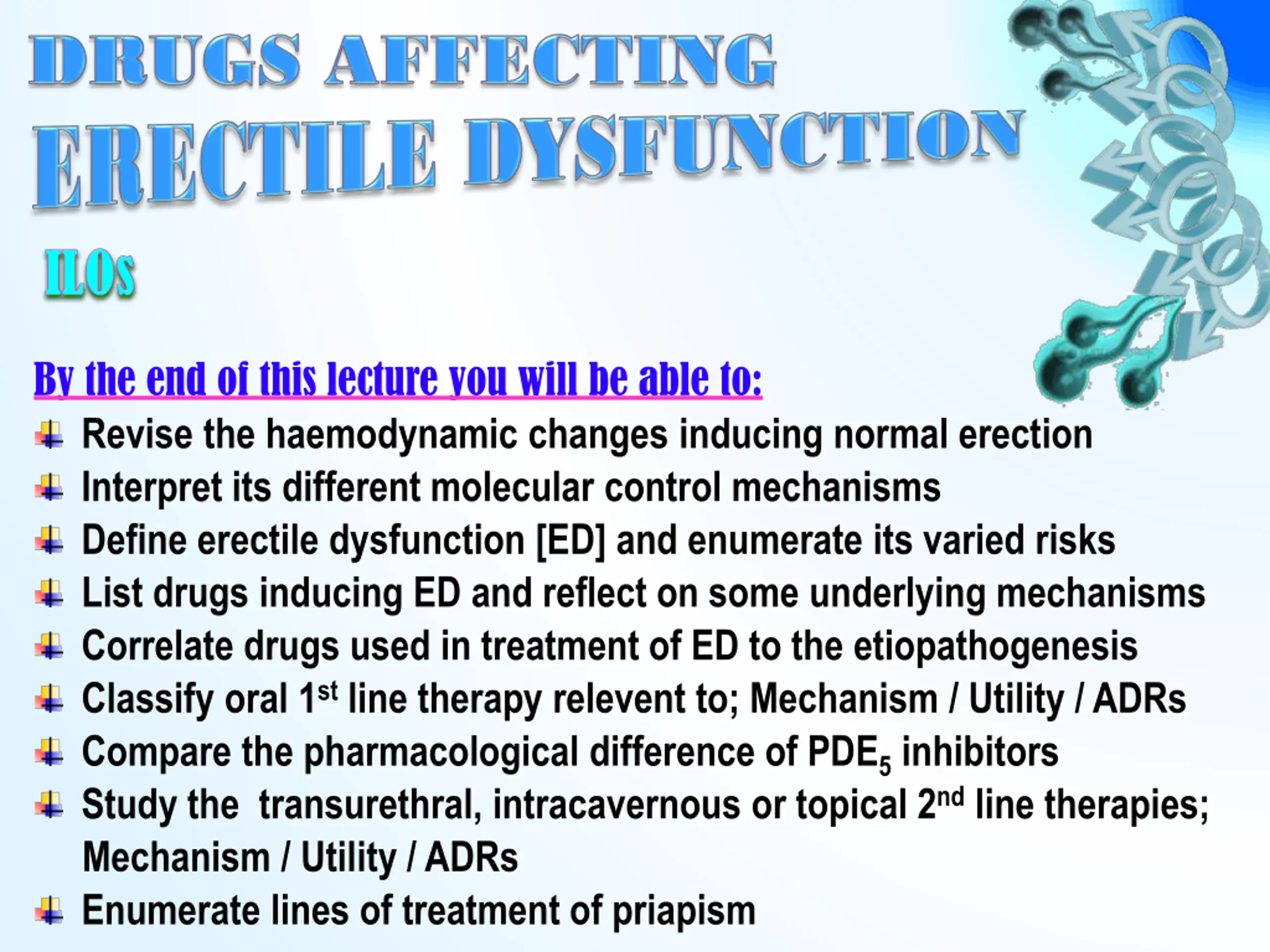 DRUGS AFFECTING
ERECTILE DYSFUNCTION

ILOs

By the end of this lecture you will be able to:

Revise the haemodynamic changes inducing normal erection
Interpret its different molecular control mechanisms
Define erectile dysfunction [ED] and enumerate its varied risks
List drugs inducing ED and reflect on some underlying mechanisms
Correlate drugs used in treatment of ED to the etiopathogenesis
Classify oral 1$^{st}$ line therapy relevent to; Mechanism / Utility / ADRs
Compare the pharmacological difference of PDE$_5$ inhibitors
Study the transurethral, intracavernous or topical 2$^{nd}$ line therapies; Mechanism / Utility / ADRs
Enumerate lines of treatment of priapism